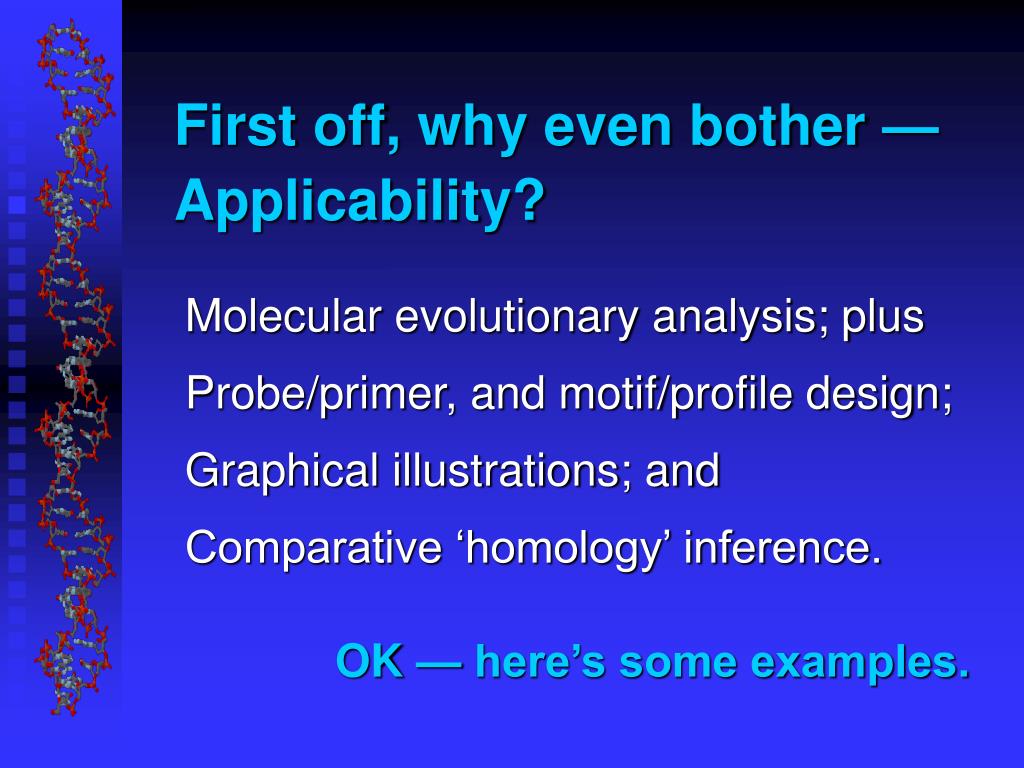 First off, why even bother — Applicability?

Molecular evolutionary analysis; plus

Probe/primer, and motif/profile design;

Graphical illustrations; and

Comparative ‘homology’ inference.

OK — here’s some examples.